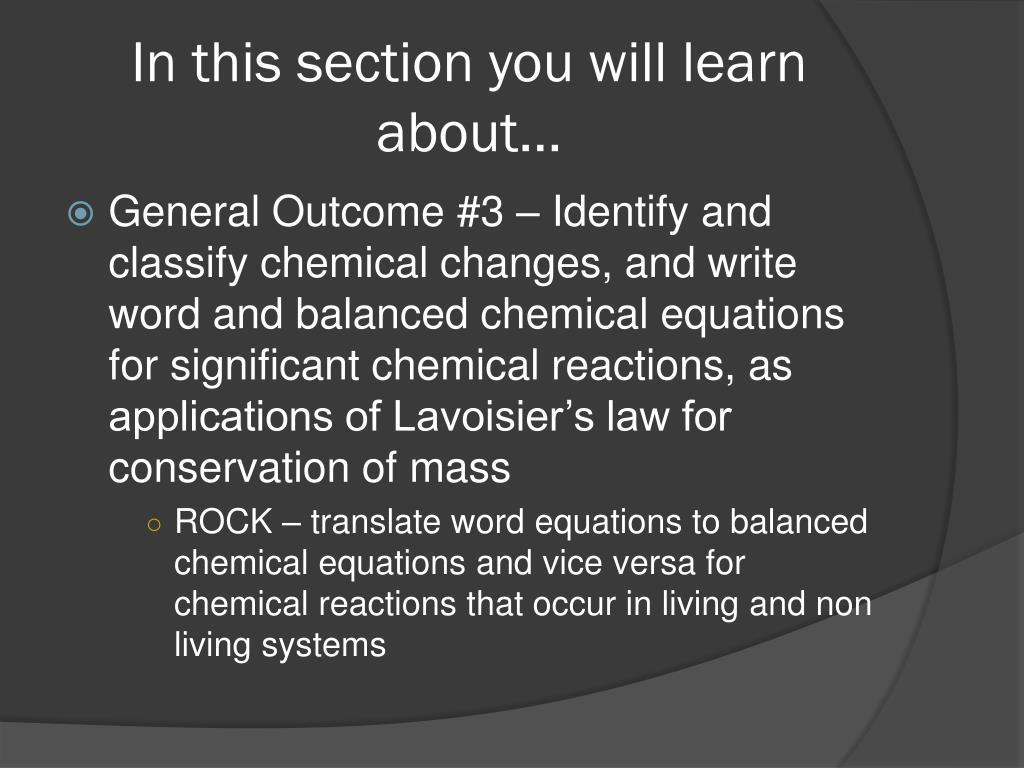 In this section you will learn about…

General Outcome #3 – Identify and classify chemical changes, and write word and balanced chemical equations for significant chemical reactions, as applications of Lavoisier’s law for conservation of mass

ROCK – translate word equations to balanced chemical equations and vice versa for chemical reactions that occur in living and non living systems